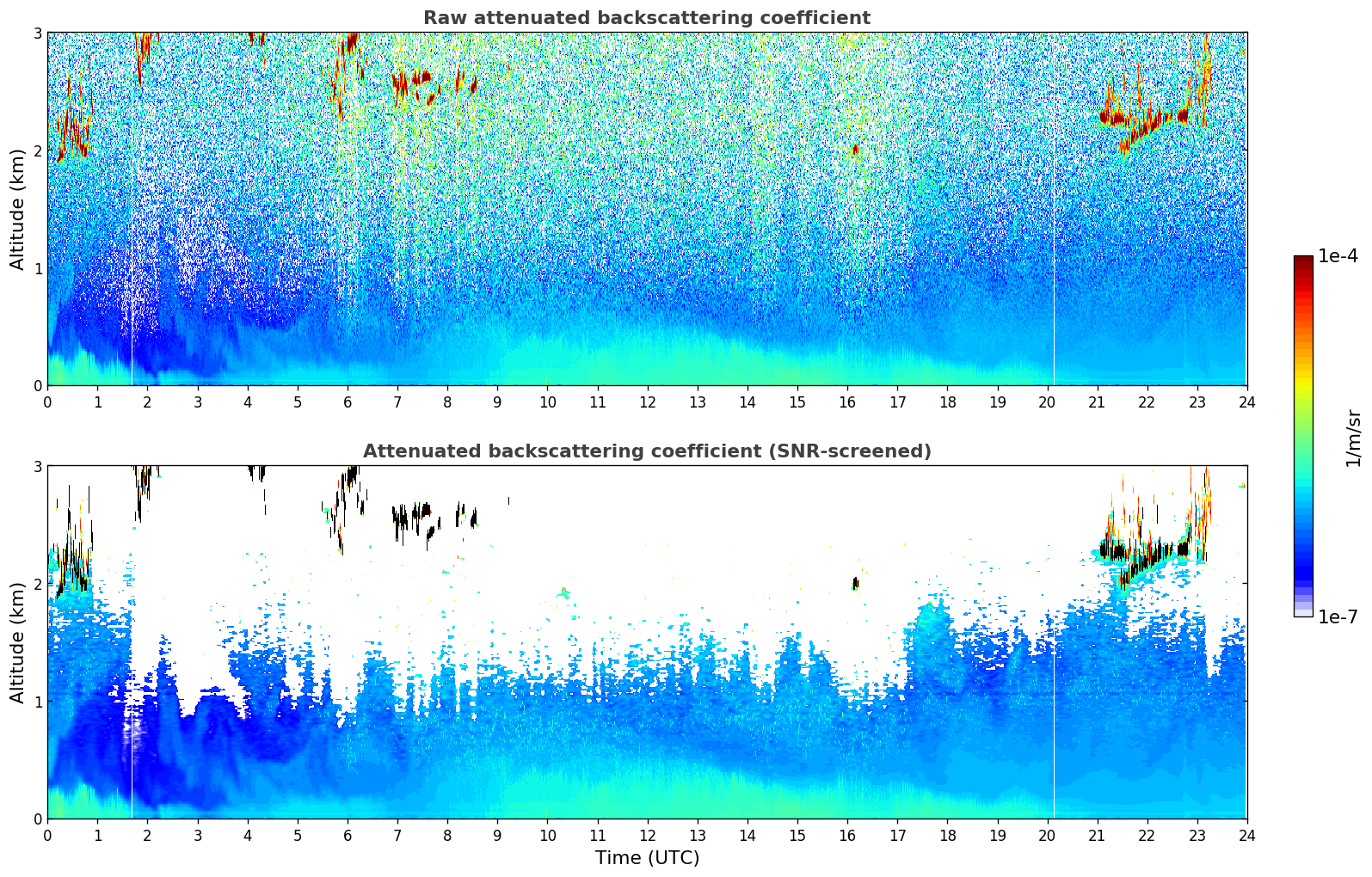 Raw attenuated backscattering coefficient

Altitude (km)

3
2
1
0

0 1 2 3 4 5 6 7 8 9 10 11 12 13 14 15 16 17 18 19 20 21 22 23 24

Attenuated backscattering coefficient (SNR-screened)

Altitude (km)

3
2
1
0

0 1 2 3 4 5 6 7 8 9 10 11 12 13 14 15 16 17 18 19 20 21 22 23 24

Time (UTC)

1e-4
1/m/sr
1e-7